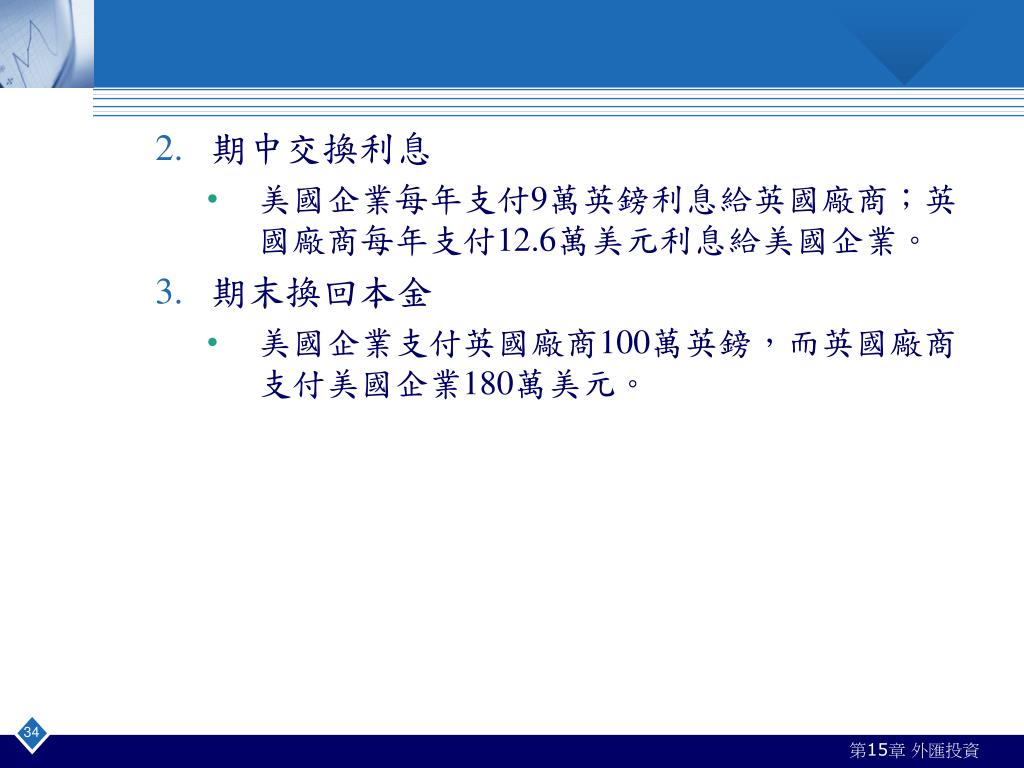 2. 期中交換利息

• 美國企業每年支付9萬英鎊利息給英國廠商；英國廠商每年支付12.6萬美元利息給美國企業。

3. 期末換回本金

• 美國企業支付英國廠商100萬英鎊，而英國廠商支付美國企業180萬美元。

34

第15章 外匯投資